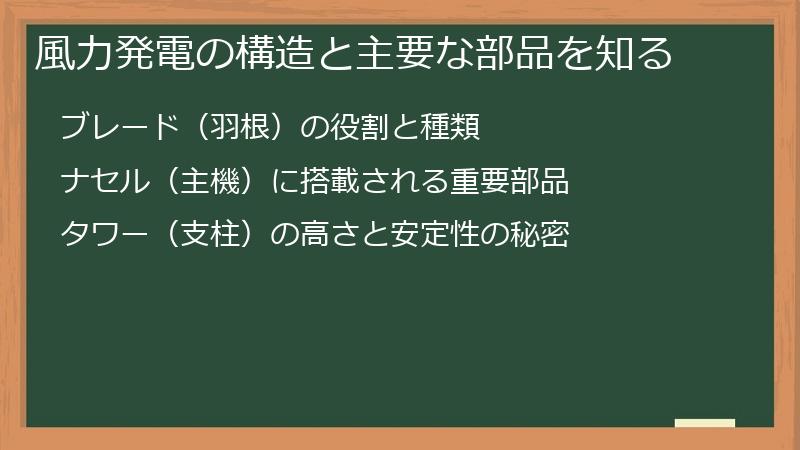 風力発電の構造と主要な部品を知る

ブレード（羽根）の役割と種類

ナセル（主機）に搭載される重要部品

タワー（支柱）の高さと安定性の秘密